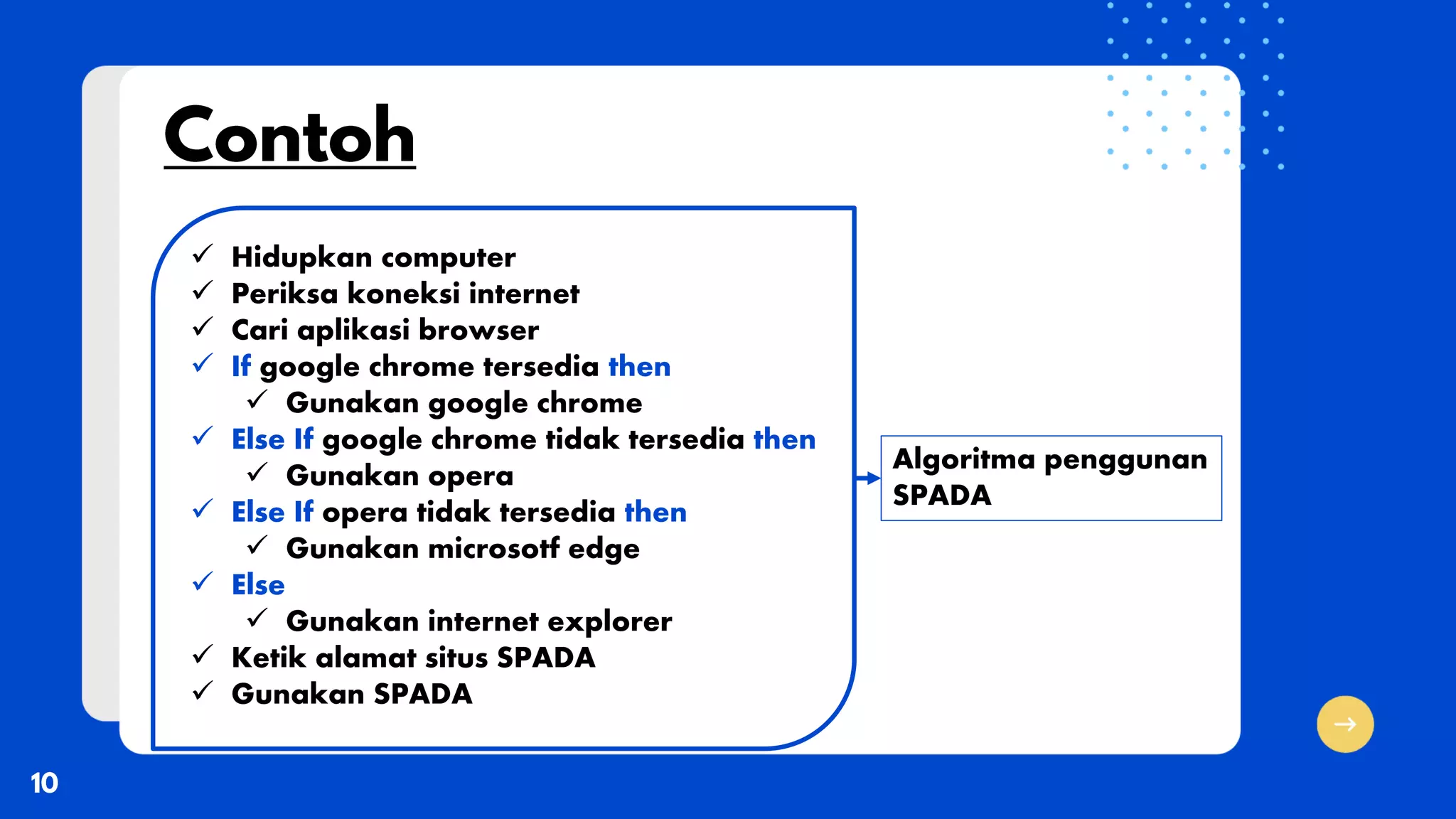 Contoh

✓ Hidupkan computer
✓ Periksa koneksi internet
✓ Cari aplikasi browser
✓ If google chrome tersedia then
✓ Gunakan google chrome
✓ Else If google chrome tidak tersedia then
✓ Gunakan opera
✓ Else If opera tidak tersedia then
✓ Gunakan microsotf edge
✓ Else
✓ Gunakan internet explorer
✓ Ketik alamat situs SPADA
✓ Gunakan SPADA

Algoritma penggunan SPADA

10